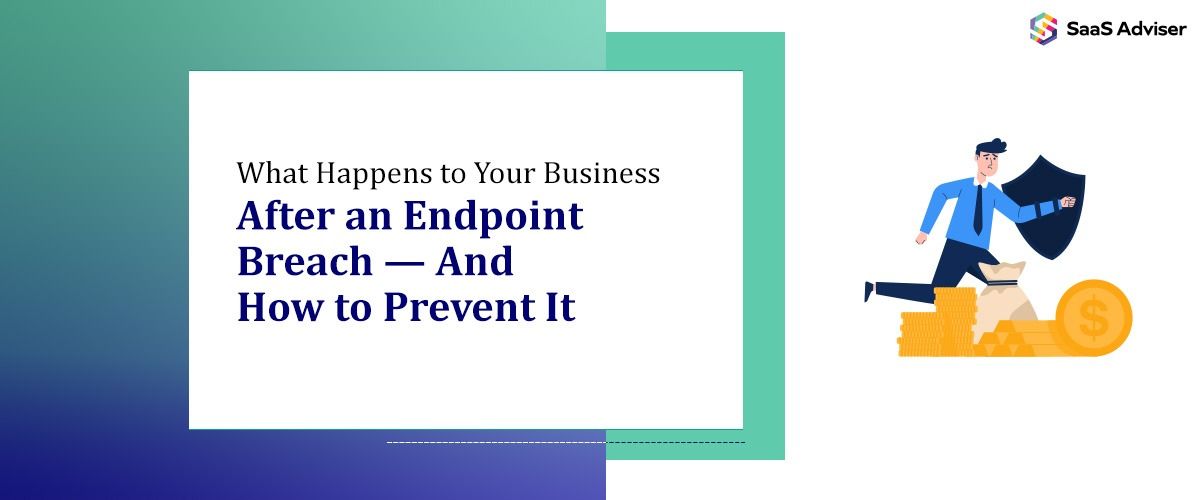 SaaS Adviser

What Happens to Your Business
After an Endpoint Breach — And How to Prevent It

$